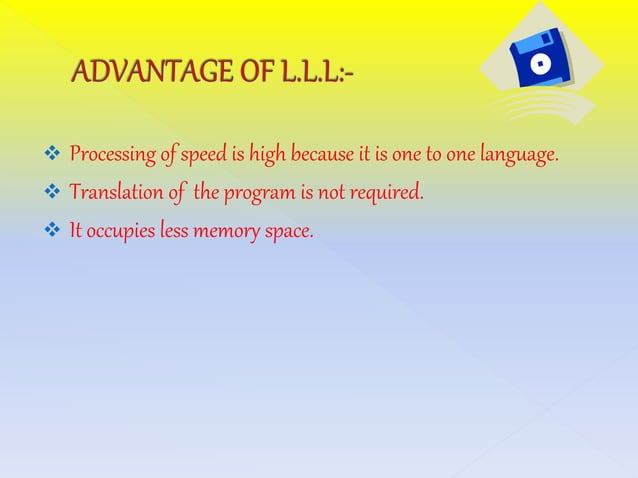 ADVANTAGE OF L.L.L:-

❖ Processing of speed is high because it is one to one language.

❖ Translation of the program is not required.

❖ It occupies less memory space.